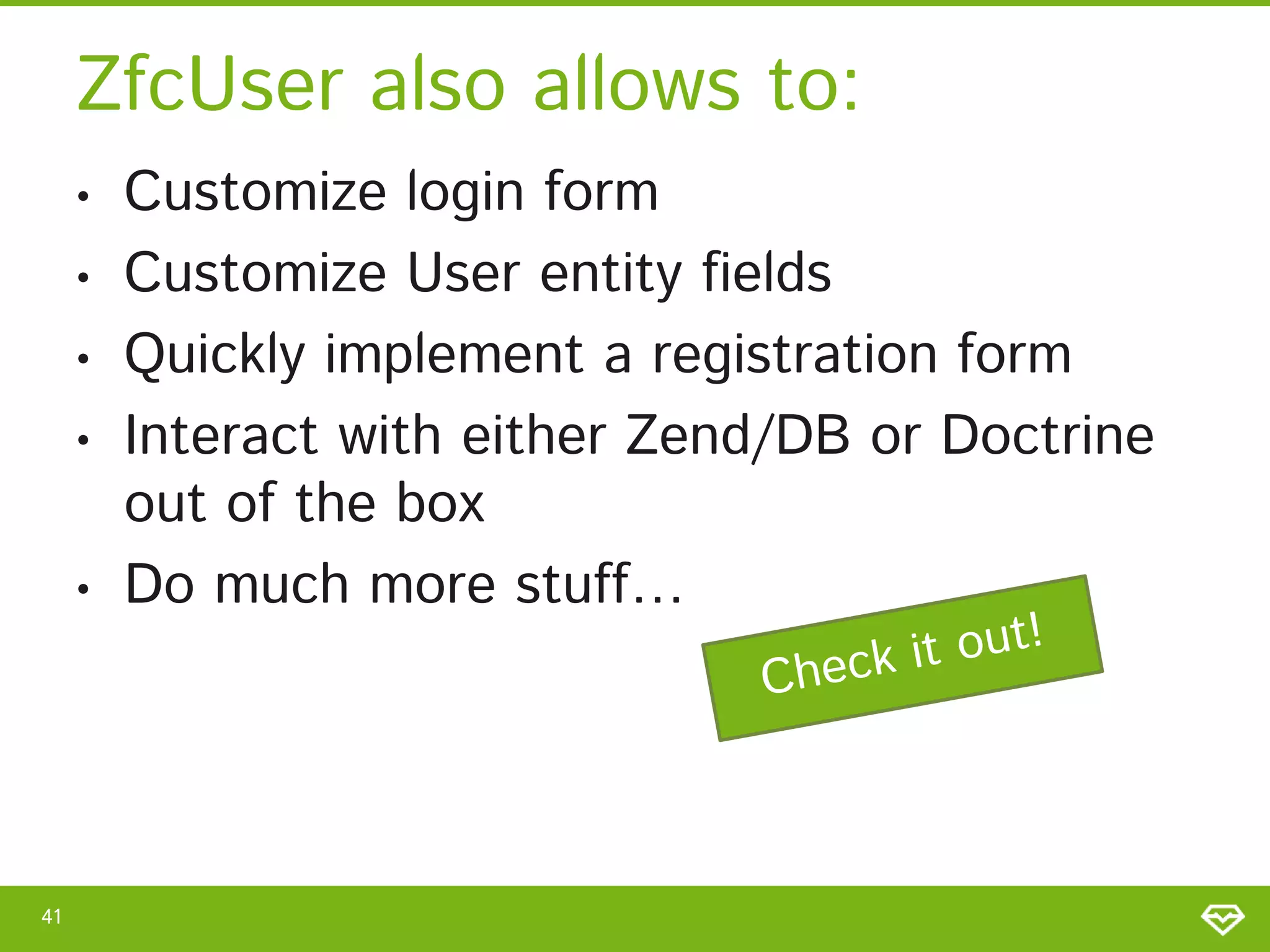 ZfcUser also allows to:

• Customize login form
• Customize User entity fields
• Quickly implement a registration form
• Interact with either Zend/DB or Doctrine out of the box
• Do much more stuff…

Check it out!

41